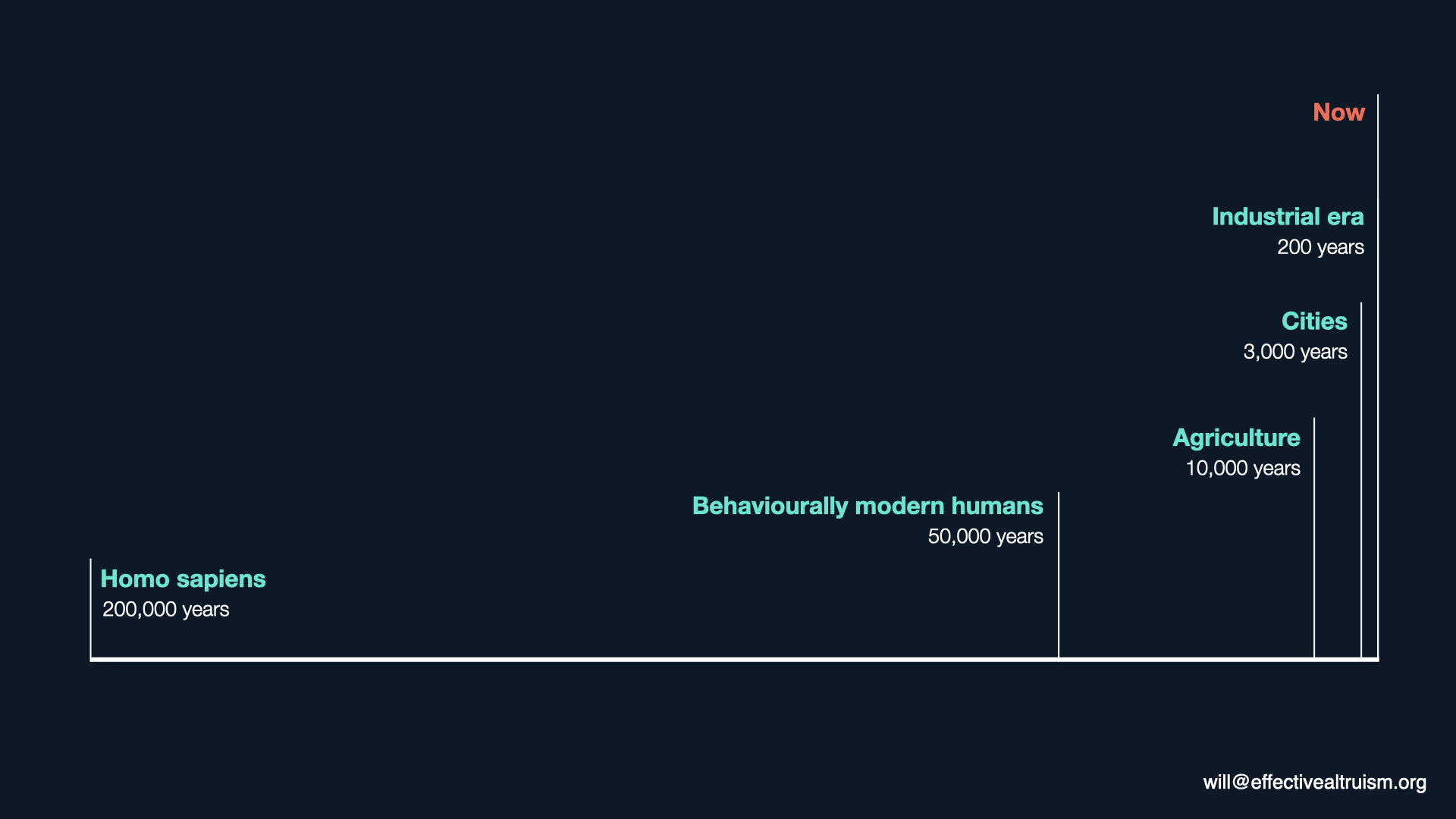 Now

Industrial era
200 years

Cities
3,000 years

Agriculture
10,000 years

Behaviourally modern humans
50,000 years

Homo sapiens
200,000 years

will@effectivealtruism.org